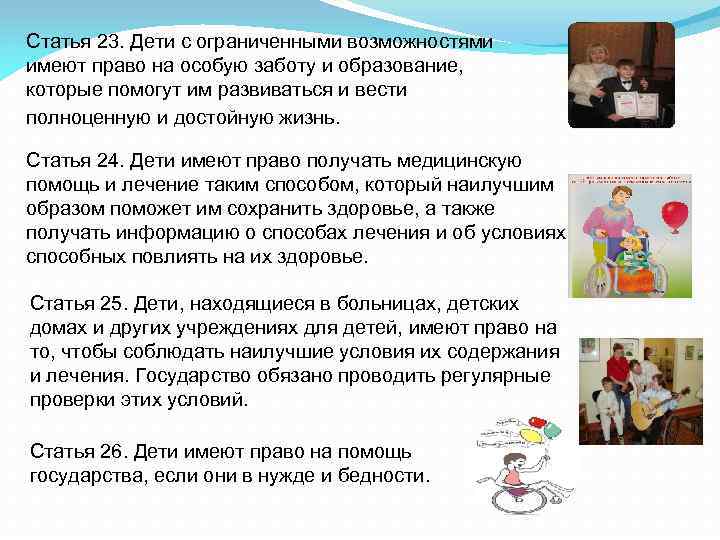 Статья 23. Дети с ограниченными возможностями имеют право на особую заботу и образование, которые помогут им развиваться и вести полноценную и достойную жизнь.

Статья 24. Дети имеют право получать медицинскую помощь и лечение таким способом, который наилучшим образом поможет им сохранить здоровье, а также получать информацию о способах лечения и об условиях способных повлиять на их здоровье.

Статья 25. Дети, находящиеся в больницах, детских домах и других учреждениях для детей, имеют право на то, чтобы соблюдать наилучшие условия их содержания и лечения. Государство обязано проводить регулярные проверки этих условий.

Статья 26. Дети имеют право на помощь государства, если они в нужде и бедности.